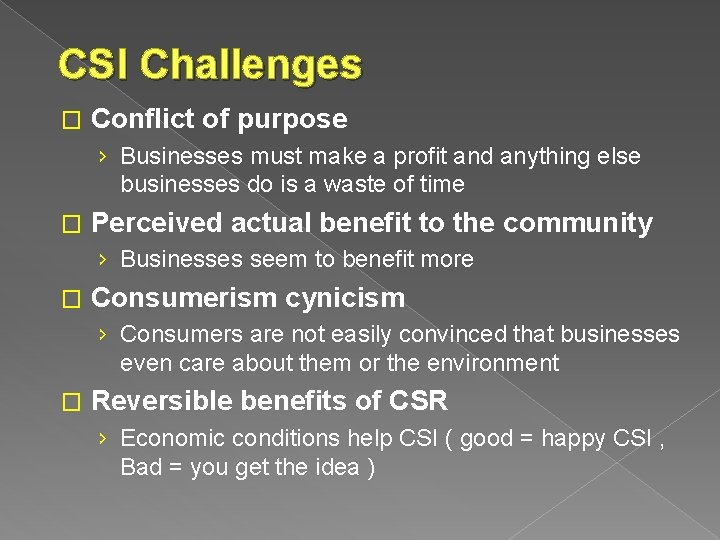 CSI Challenges

□ Conflict of purpose

› Businesses must make a profit and anything else businesses do is a waste of time

□ Perceived actual benefit to the community

› Businesses seem to benefit more

□ Consumerism cynicism

› Consumers are not easily convinced that businesses even care about them or the environment

□ Reversible benefits of CSR

› Economic conditions help CSI ( good = happy CSI , Bad = you get the idea )